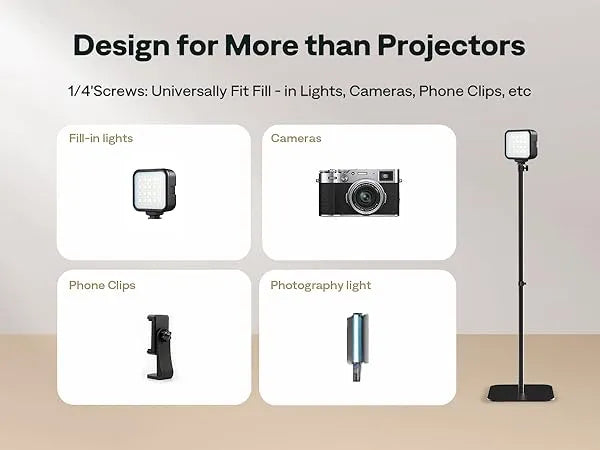 Design for More than Projectors

1/4'Screws: Universally Fit Fill - in Lights, Cameras, Phone Clips, etc

Fill-in lights

Cameras

Phone Clips

Photography light